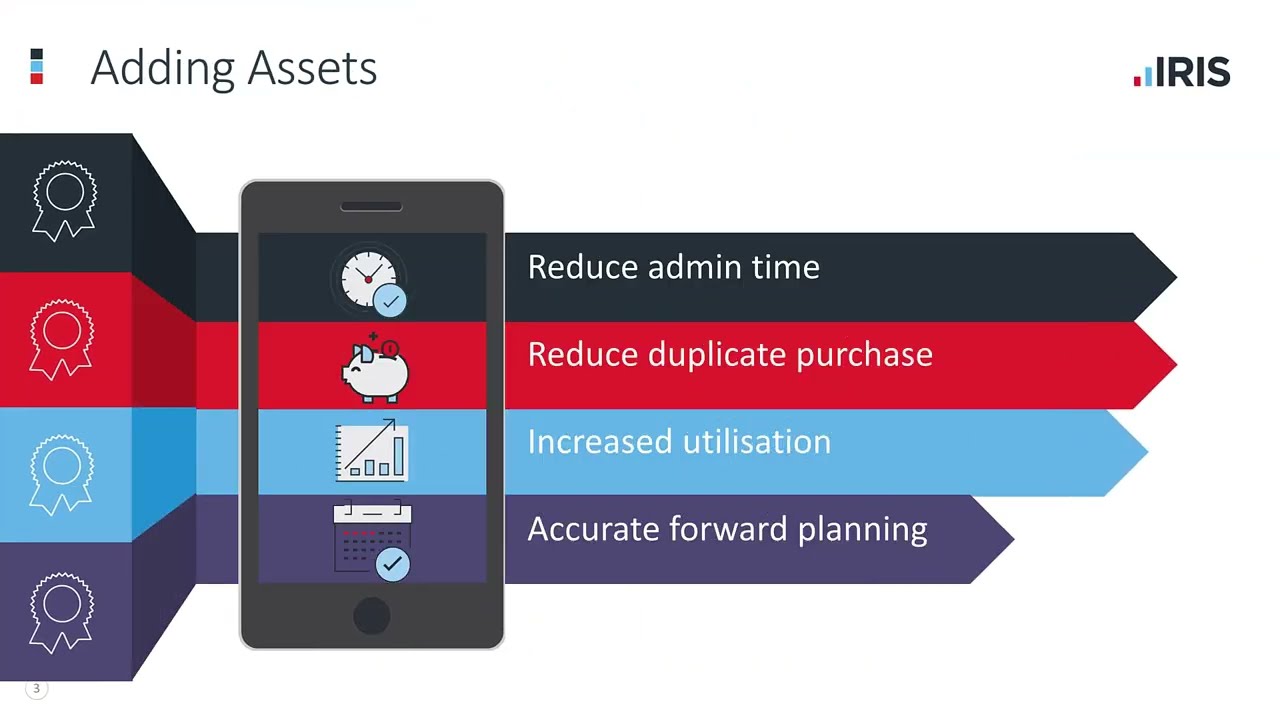 Adding Assets

IRIS

Reduce admin time

Reduce duplicate purchase

Increased utilisation

Accurate forward planning

3